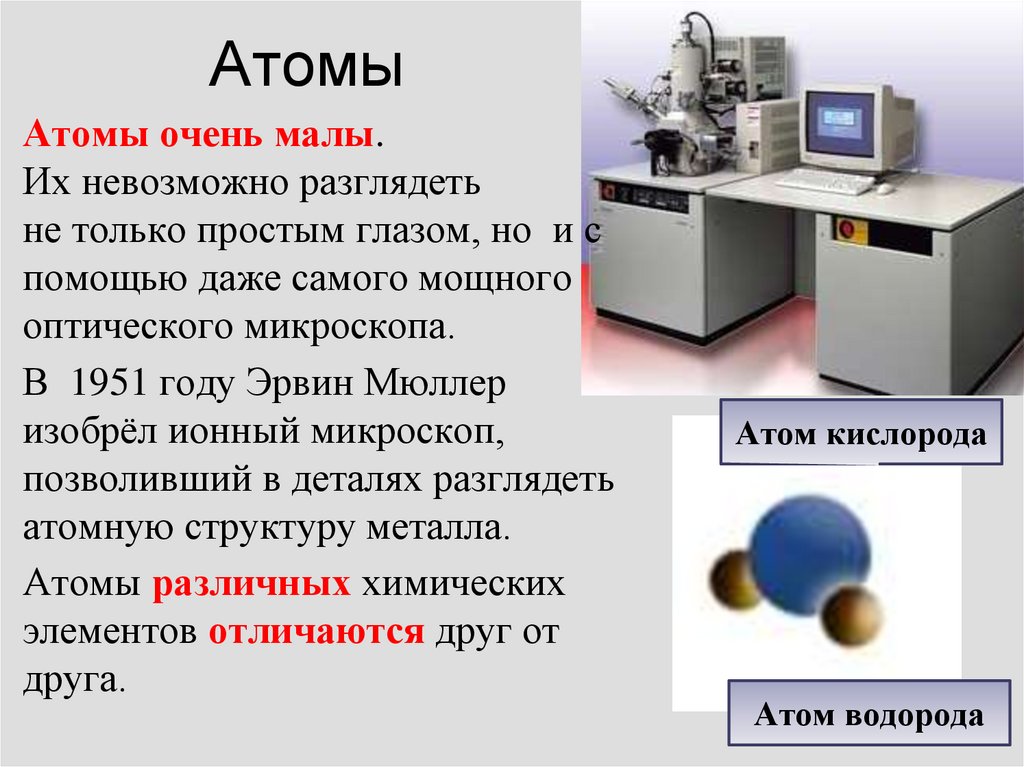 Атомы

Атомы очень малы.
Их невозможно разглядеть не только простым глазом, но и с помощью даже самого мощного оптического микроскопа.

В 1951 году Эрвин Мюллер изобрёл ионный микроскоп, позволивший в деталях разглядеть атомную структуру металла.

Атомы различных химических элементов отличаются друг от друга.

Атом кислорода

Атом водорода